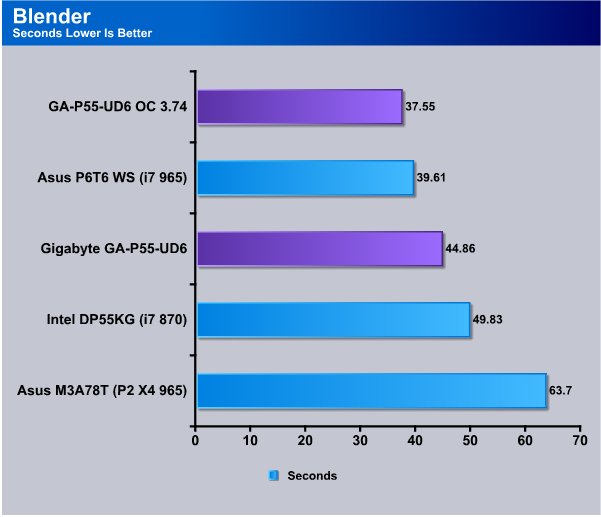 Blender
Seconds Lower Is Better

GA-P55-UD6 OC 3.74 37.55
Asus P6T6 WS (i7 965) 39.61
Gigabyte GA-P55-UD6 44.86
Intel DP55KG (i7 870) 49.83
Asus M3A78T (P2 X4 965) 63.7

0 10 20 30 40 50 60 70

Seconds